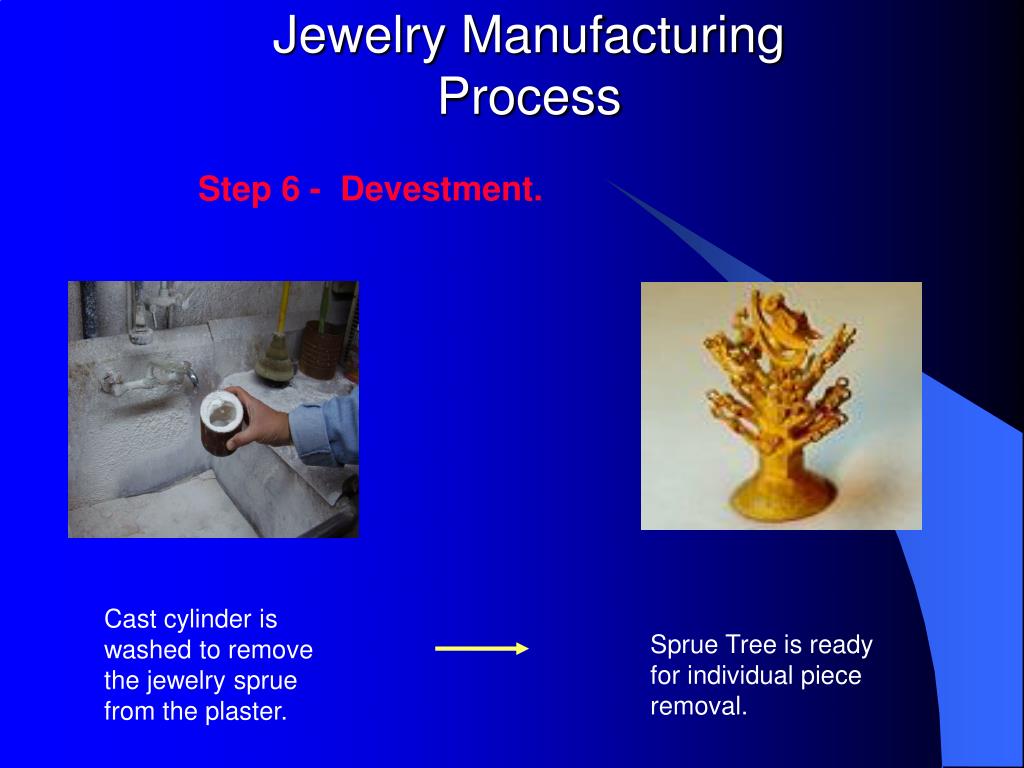 Jewelry Manufacturing Process

Step 6 - Devestment.

Cast cylinder is washed to remove the jewelry sprue from the plaster.

Sprue Tree is ready for individual piece removal.